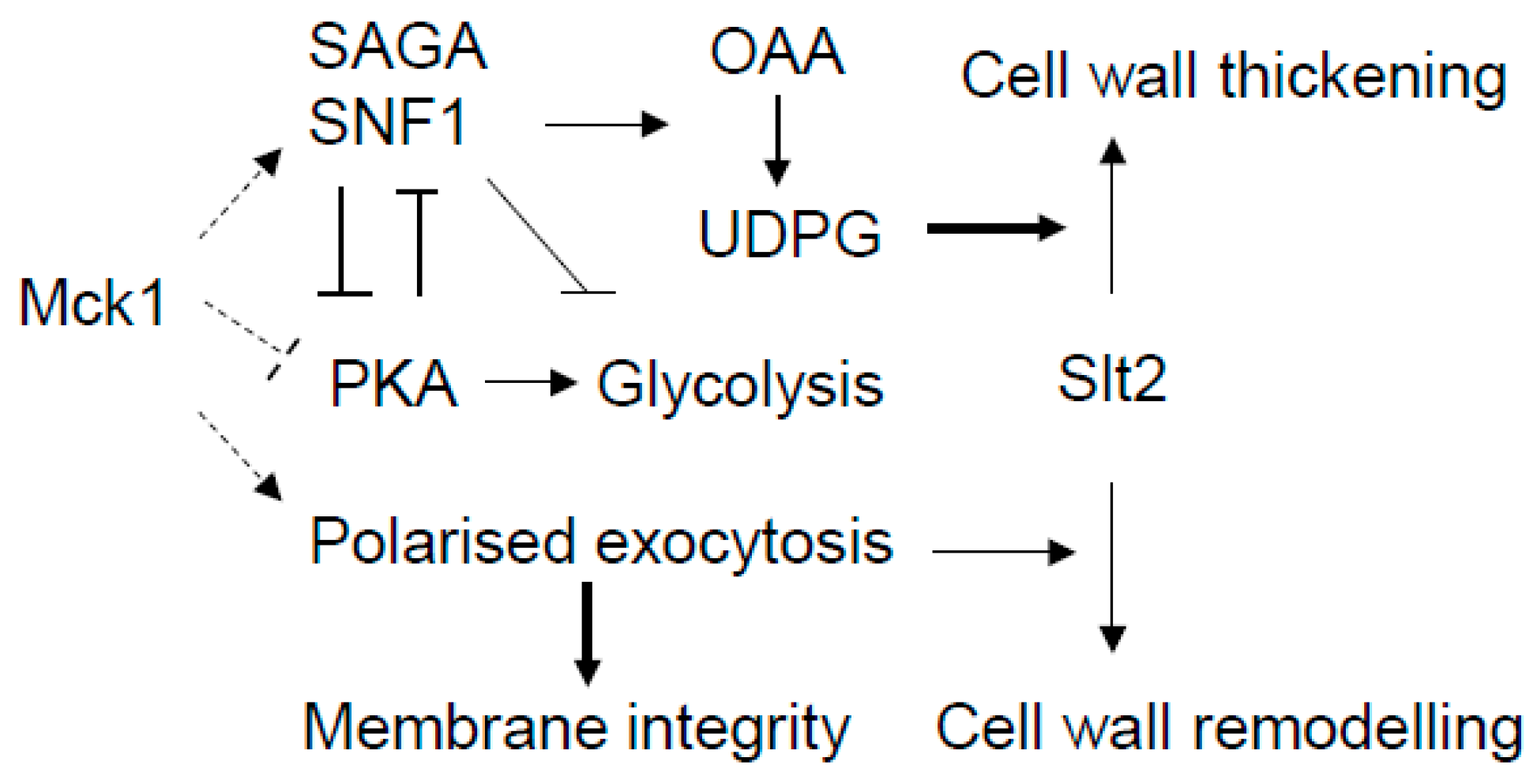 SAGA
SNF1

OAA

Cell wall thickening

UDPG

Mck1

PKA

Glycolysis

Slt2

Polarised exocytosis

Membrane integrity

Cell wall remodelling